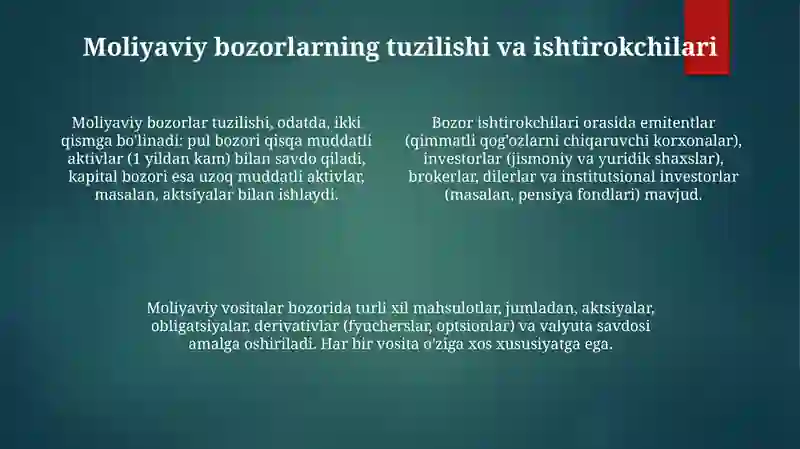 Moliyaviy bozorlarning tuzilishi va ishtirokchilari

Moliyaviy bozorlar tuzilishi, odatda, ikki qismga bo'linadi: pul bozori qisqa muddatli aktivlar (1 yildan kam) bilan savdo qiladi, kapital bozori esa uzoq muddatli aktivlar, masalan, aktsiyalar bilan ishlaydi.

Bozor ishtirokchilari orasida emitentlar (qimmatli qog'ozlarni chiqaruvchi korxonalar), investorlar (jismoniy va yuridik shaxslar), brokerlar, dilerlar va institutsional investorlar (masalan, pensiya fondlari) mavjud.

Moliyaviy vositalar bozorida turli xil mahsulotlar, jumladan, aktsiyalar, obligatsiyalar, derivativlar (fyucherslar, optsionlar) va valyuta savdosi amalga oshiriladi. Har bir vosita o'ziga xos xususiyatga ega.